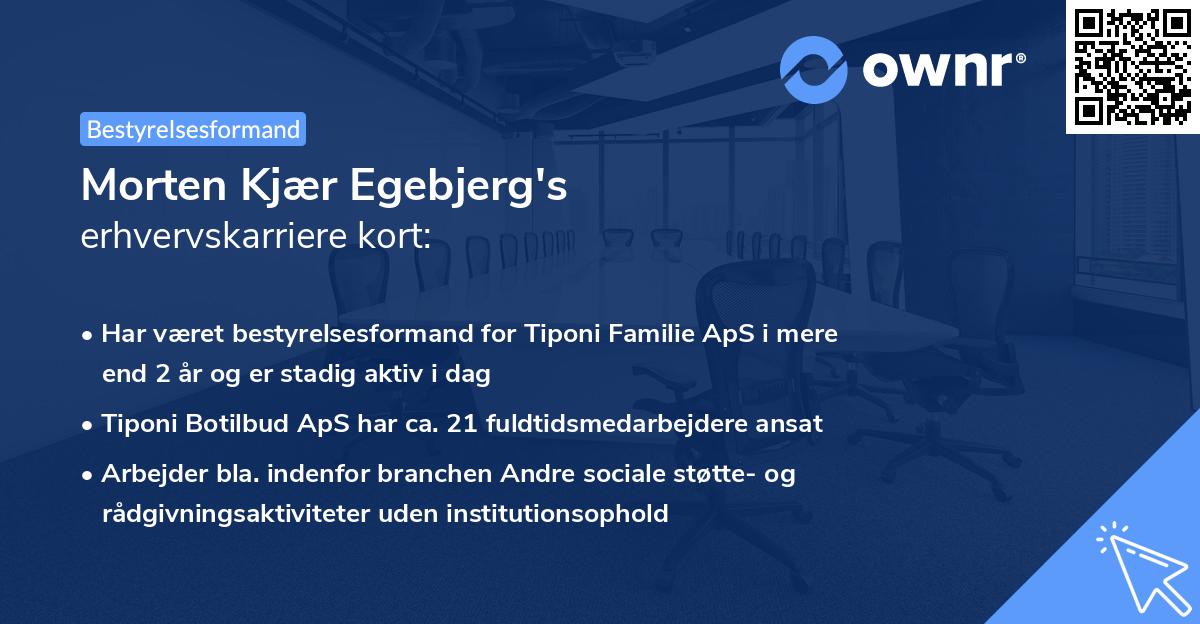 ownr®

Bestyrelsesformand

Morten Kjær Egebjerg's
erhvervskarriere kort:

• Har været bestyrelsesformand for Tiponi Familie ApS i mere end 2 år og er stadig aktiv i dag

• Tiponi Botilbud ApS har ca. 21 fuldtidsmedarbejdere ansat

• Arbejder bla. indenfor branchen Andre sociale støtte- og rådgivningsaktiviteter uden institutionsophold